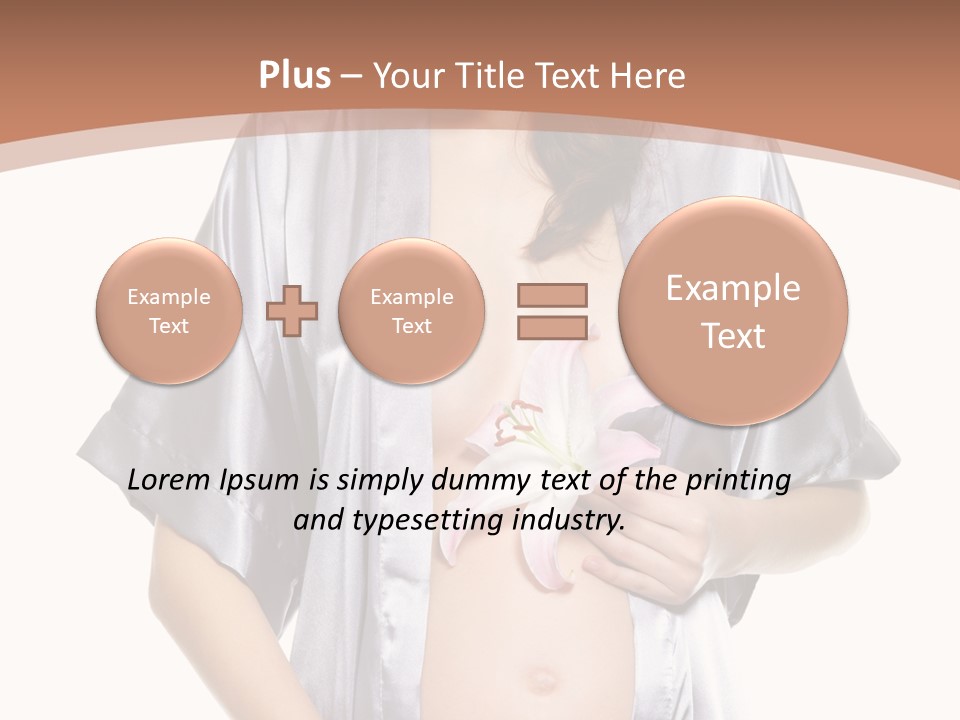 Plus – Your Title Text Here

Example Text

Example Text

Example Text

Lorem Ipsum is simply dummy text of the printing and typesetting industry.